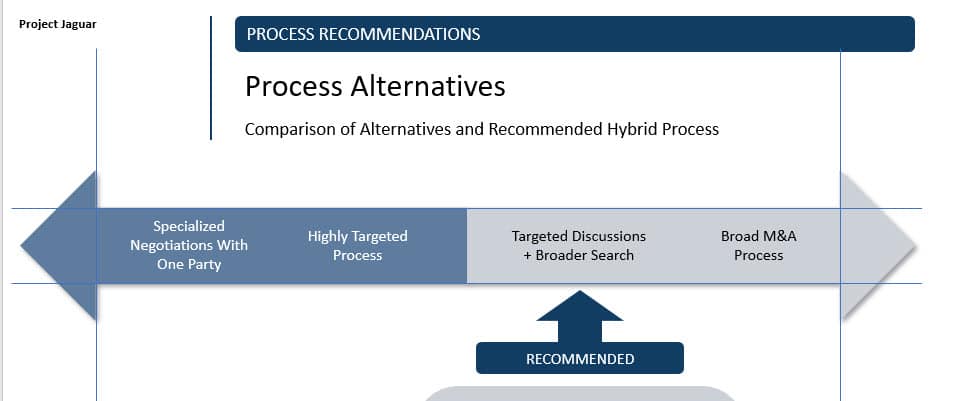 Project Jaguar

PROCESS RECOMMENDATIONS

Process Alternatives

Comparison of Alternatives and Recommended Hybrid Process

Specialized Negotiations With One Party

Highly Targeted Process

Targeted Discussions + Broader Search

Broad M&A Process

RECOMMENDED